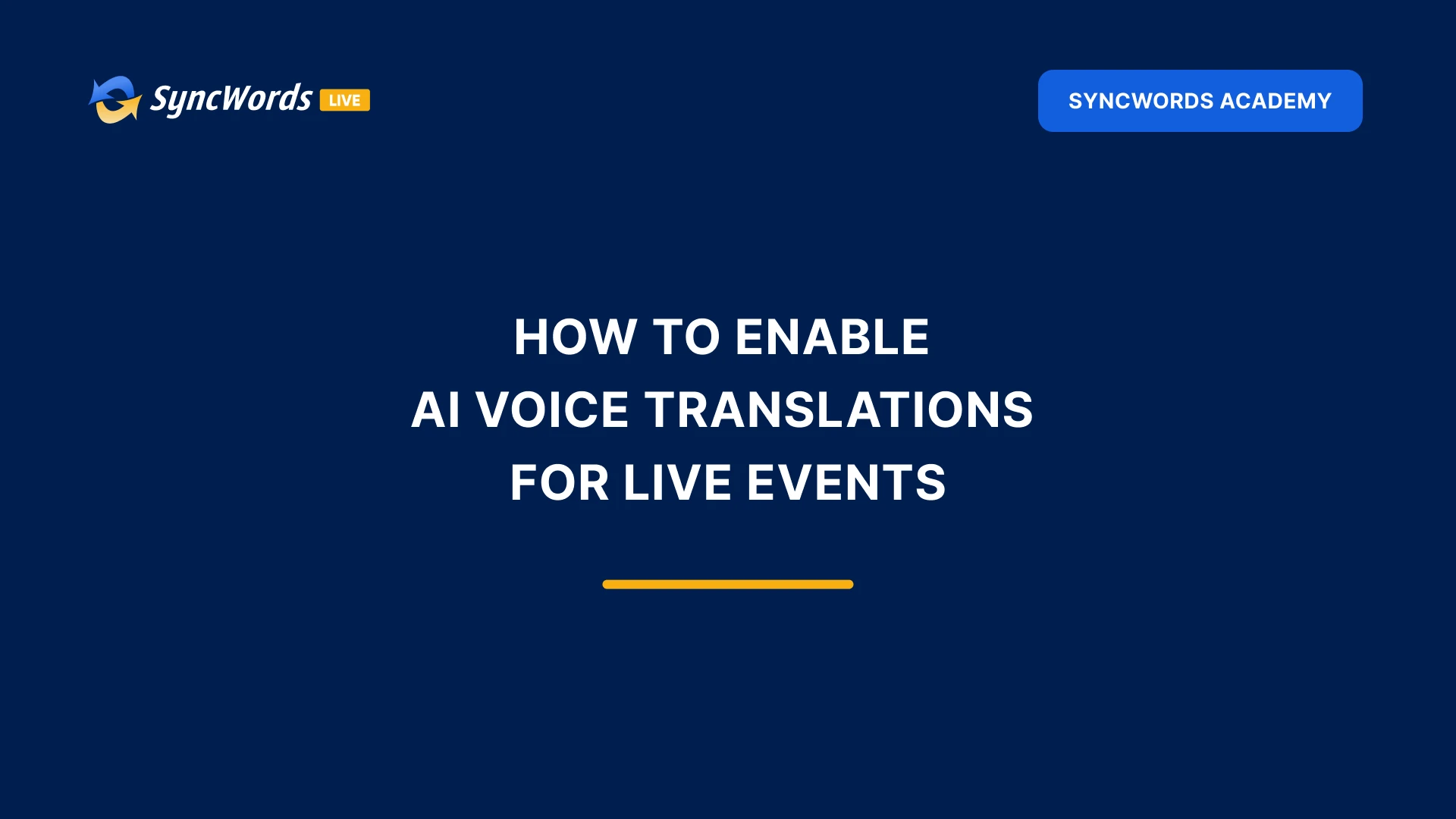 SyncWords LIVE

SYNCWORDS ACADEMY

HOW TO ENABLE AI VOICE TRANSLATIONS FOR LIVE EVENTS